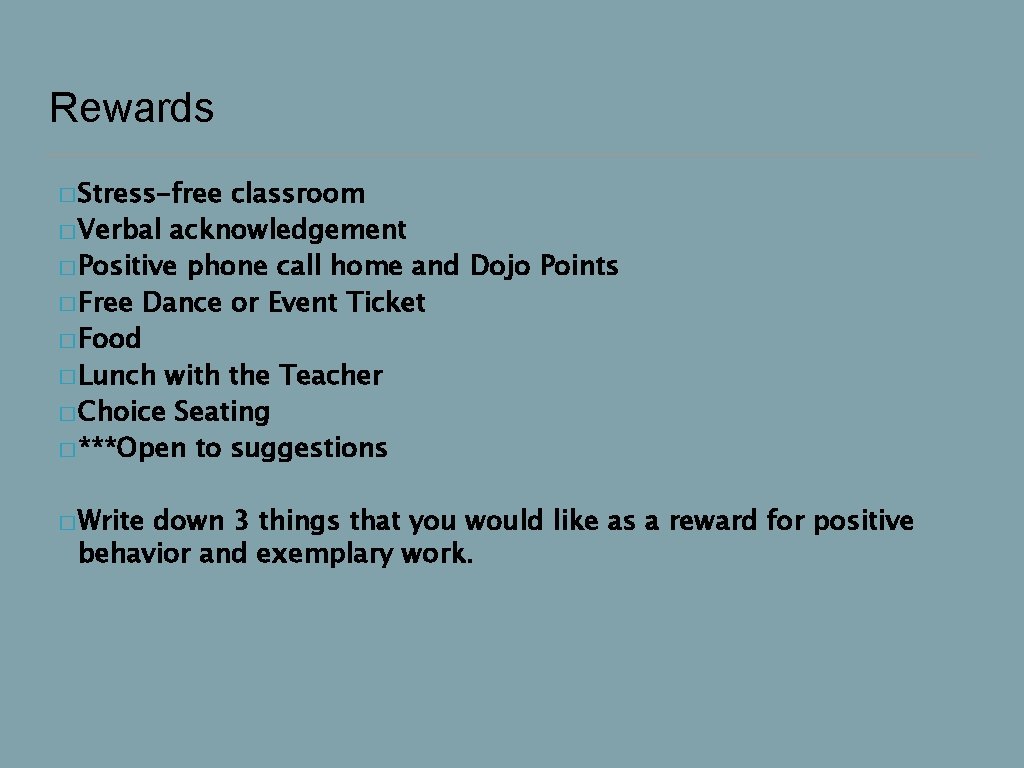 Rewards

� Stress-free classroom
� Verbal acknowledgement
� Positive phone call home and Dojo Points
� Free Dance or Event Ticket
� Food
� Lunch with the Teacher
� Choice Seating
� ***Open to suggestions

� Write down 3 things that you would like as a reward for positive behavior and exemplary work.